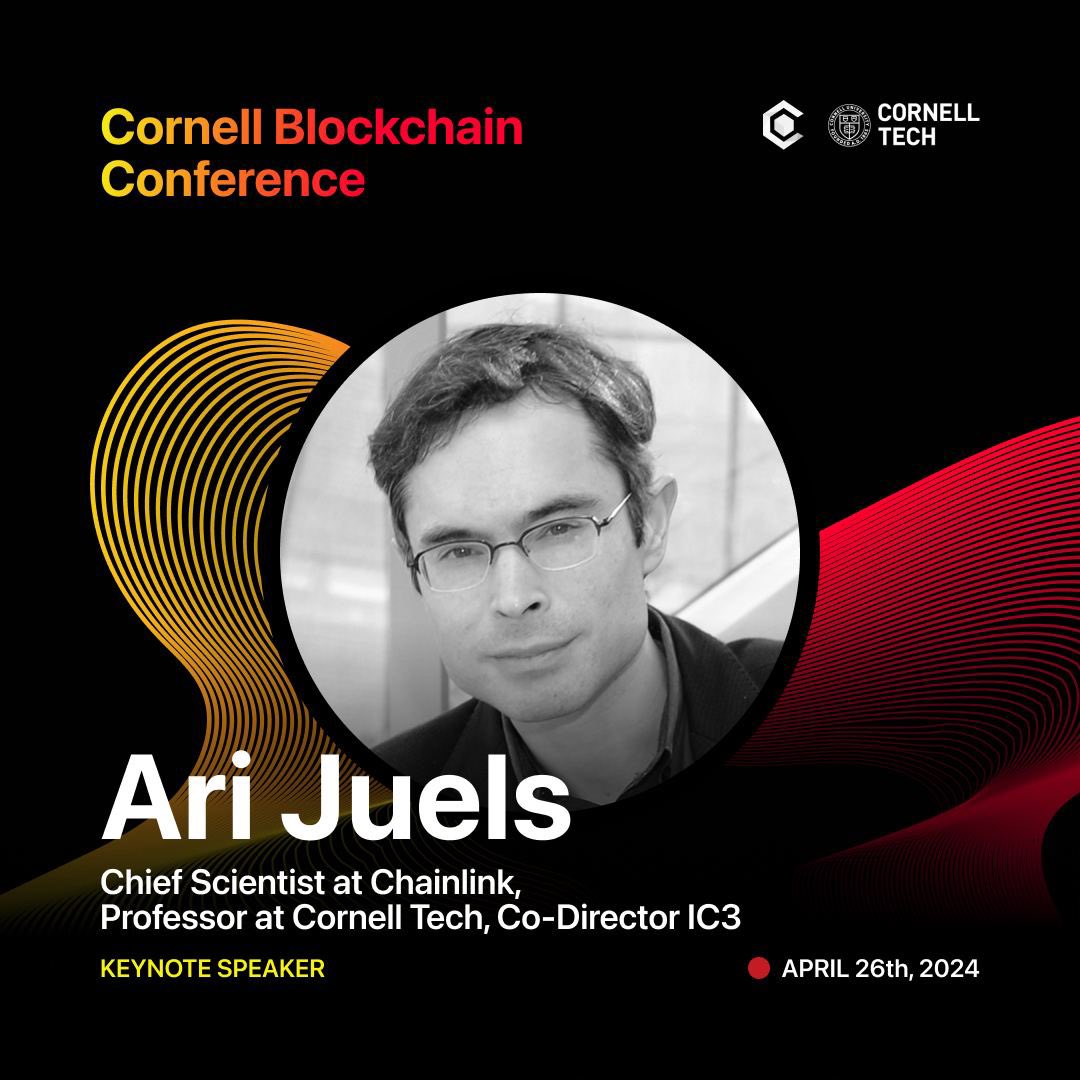 Cornell Blockchain Conference

CORNELL TECH

Ari Juels

Chief Scientist at Chainlink, Professor at Cornell Tech, Co-Director IC3

KEYNOTE SPEAKER

APRIL 26th, 2024